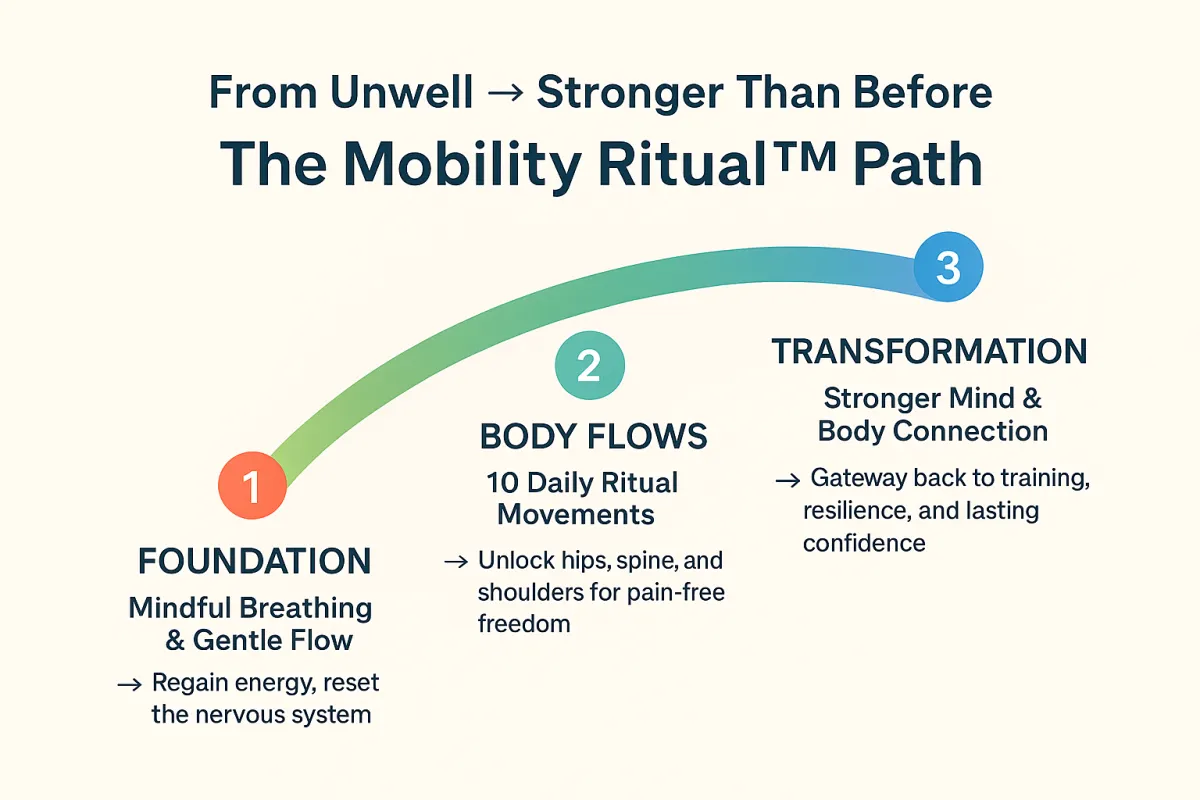 From Unwell → Stronger Than Before

The Mobility Ritual™ Path

1

FOUNDATION

Mindful Breathing & Gentle Flow

→ Regain energy, reset the nervous system

2

BODY FLOWS

10 Daily Ritual Movements

→ Unlock hips, spine, and shoulders for pain-free freedom

3

TRANSFORMATION

Stronger Mind & Body Connection

→ Gateway back to training, resilience, and lasting confidence